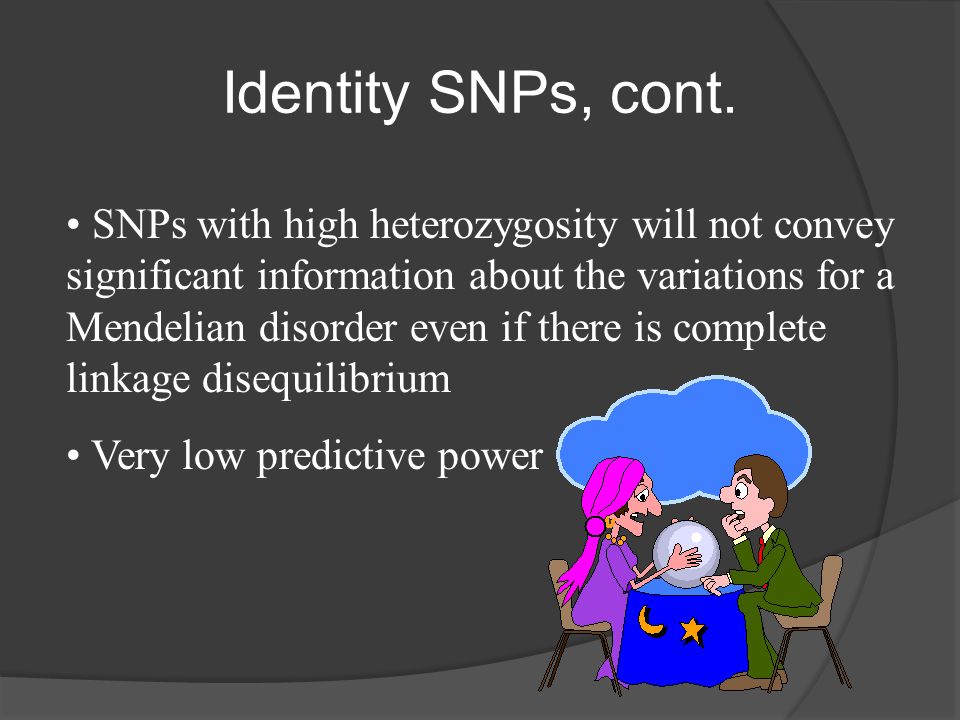 Identity SNPs, cont.

• SNPs with high heterozygosity will not convey significant information about the variations for a Mendelian disorder even if there is complete linkage disequilibrium

• Very low predictive power